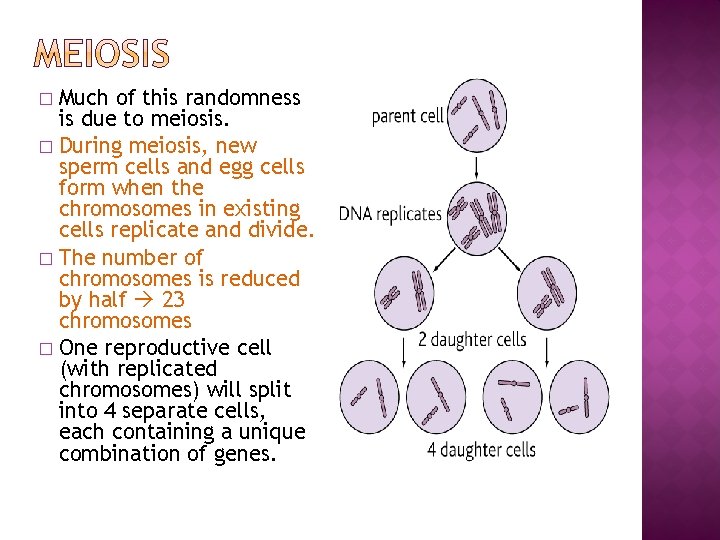 MEIOSIS

□ Much of this randomness is due to meiosis.

□ During meiosis, new sperm cells and egg cells form when the chromosomes in existing cells replicate and divide.

□ The number of chromosomes is reduced by half → 23 chromosomes

□ One reproductive cell (with replicated chromosomes) will split into 4 separate cells, each containing a unique combination of genes.

parent cell

DNA replicates

2 daughter cells

4 daughter cells